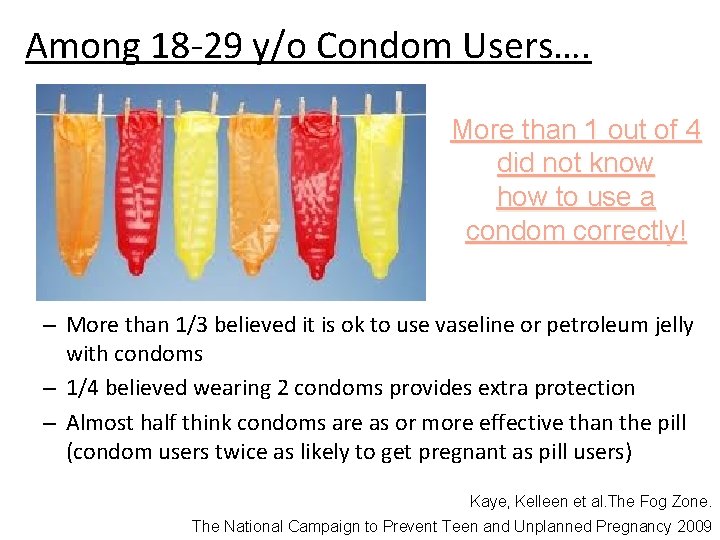 Among 18-29 y/o Condom Users….

More than 1 out of 4 did not know how to use a condom correctly!

– More than 1/3 believed it is ok to use vaseline or petroleum jelly with condoms
– 1/4 believed wearing 2 condoms provides extra protection
– Almost half think condoms are as or more effective than the pill (condom users twice as likely to get pregnant as pill users)

Kaye, Kelleen et al.The Fog Zone.
The National Campaign to Prevent Teen and Unplanned Pregnancy 2009